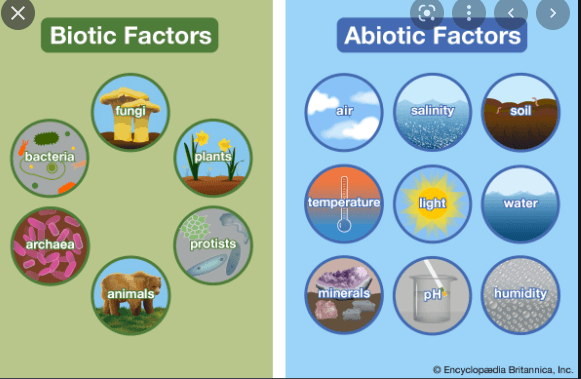 Biotic Factors

fungi

bacteria

plants

archaea

protists

animals

Abiotic Factors

air

salinity

soil

temperature

light

water

minerals

pH

humidity

© Encyclopædia Britannica, Inc.